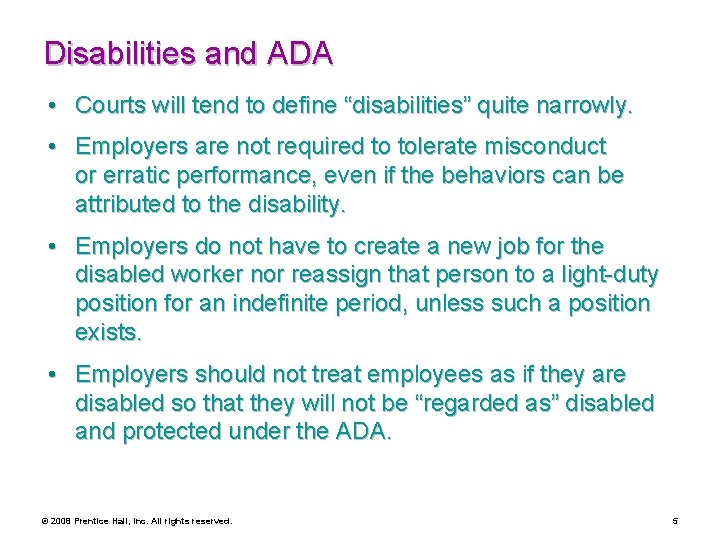 Disabilities and ADA

• Courts will tend to define “disabilities” quite narrowly.

• Employers are not required to tolerate misconduct or erratic performance, even if the behaviors can be attributed to the disability.

• Employers do not have to create a new job for the disabled worker nor reassign that person to a light-duty position for an indefinite period, unless such a position exists.

• Employers should not treat employees as if they are disabled so that they will not be “regarded as” disabled and protected under the ADA.

© 2008 Prentice Hall, Inc. All rights reserved.

5